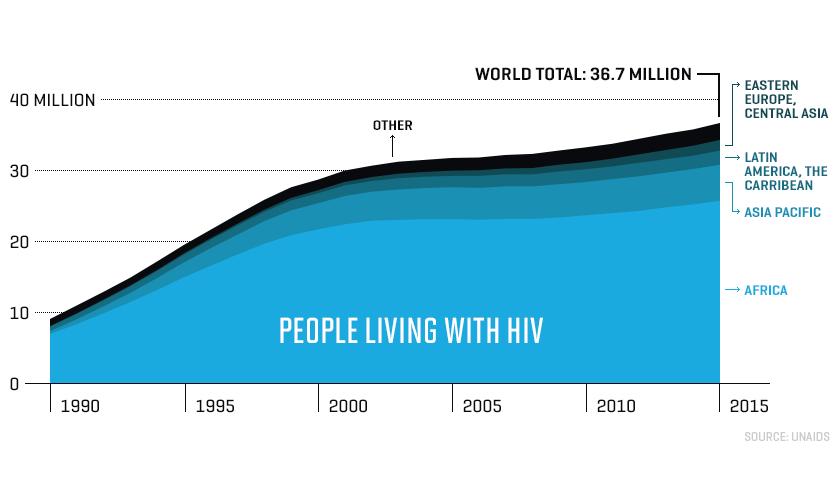 WORLD TOTAL: 36.7 MILLION

40 MILLION
30
20
10
0

OTHER

EASTERN EUROPE, CENTRAL ASIA
LATIN AMERICA, THE CARRIBEAN
ASIA PACIFIC
AFRICA

PEOPLE LIVING WITH HIV

1990
1995
2000
2005
2010
2015

SOURCE: UNAIDS